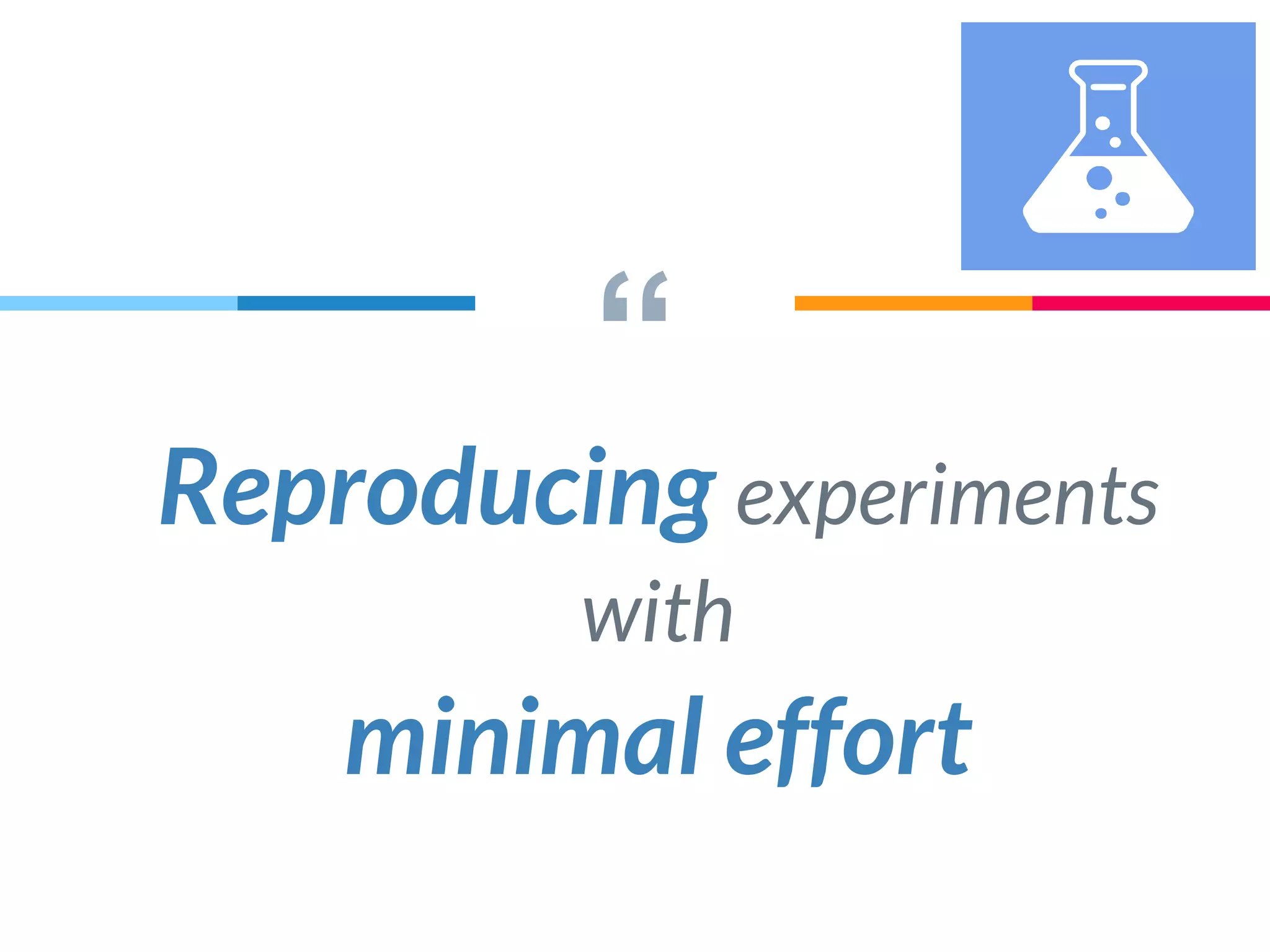 “

Reproducing experiments with minimal effort